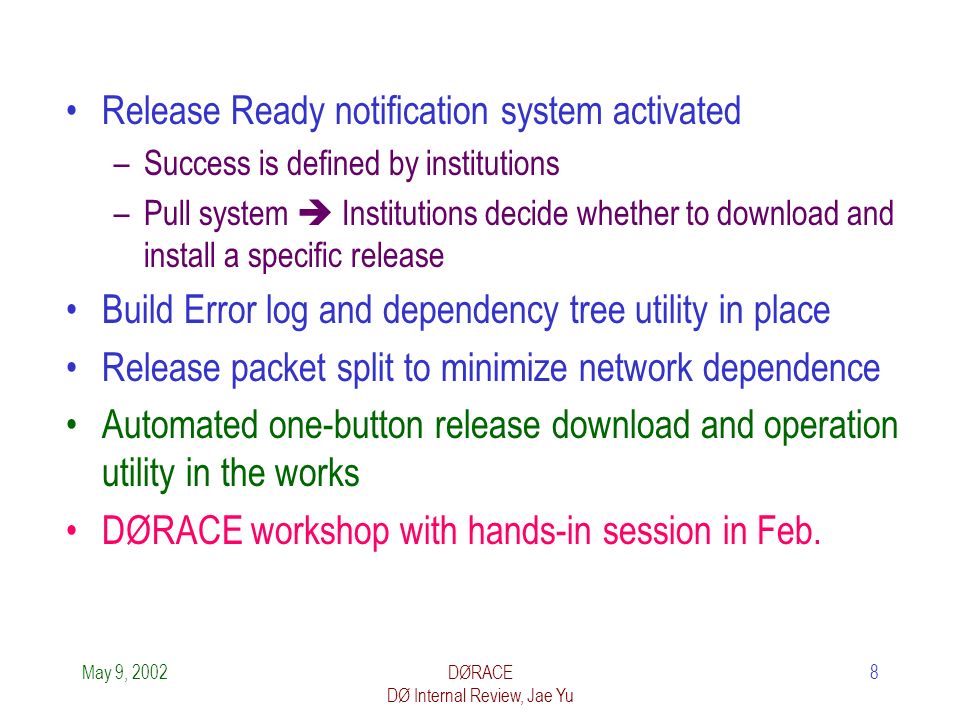 • Release Ready notification system activated
– Success is defined by institutions
– Pull system ➔ Institutions decide whether to download and install a specific release
• Build Error log and dependency tree utility in place
• Release packet split to minimize network dependence
• Automated one-button release download and operation utility in the works
• DØRACE workshop with hands-in session in Feb.

May 9, 2002

DØRACE
DØ Internal Review, Jae Yu

8